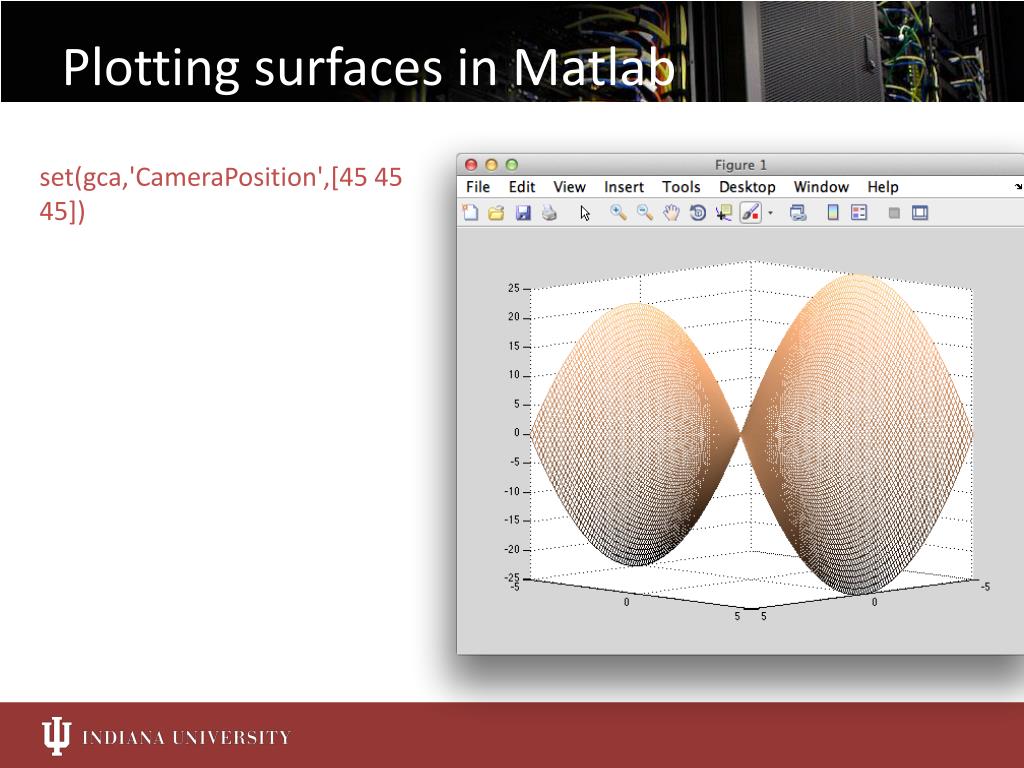 Plotting surfaces in Matlab

set(gca,'CameraPosition',[45 45 45])

Figure 1

File Edit View Insert Tools Desktop Window Help

25
20
15
10
5
0
-5
-10
-15
-20
-25
-5
0
5 5
0
-5

INDIANA UNIVERSITY